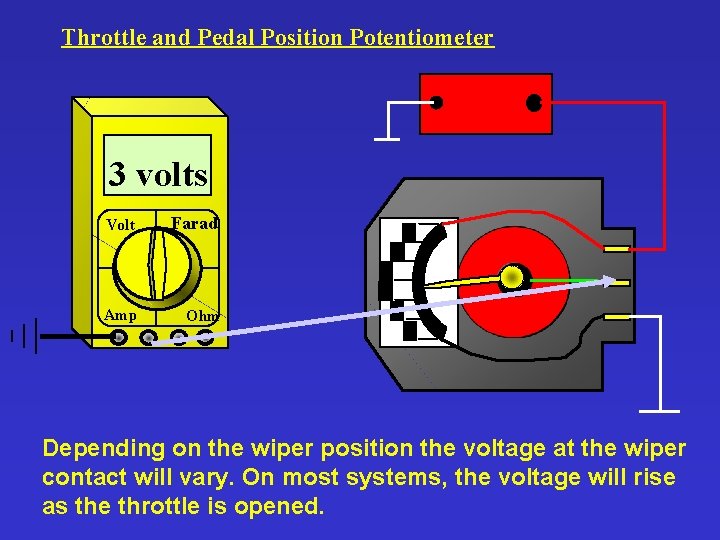 Throttle and Pedal Position Potentiometer

3 volts

Volt

Farad

Amp

Ohm

Depending on the wiper position the voltage at the wiper contact will vary. On most systems, the voltage will rise as the throttle is opened.